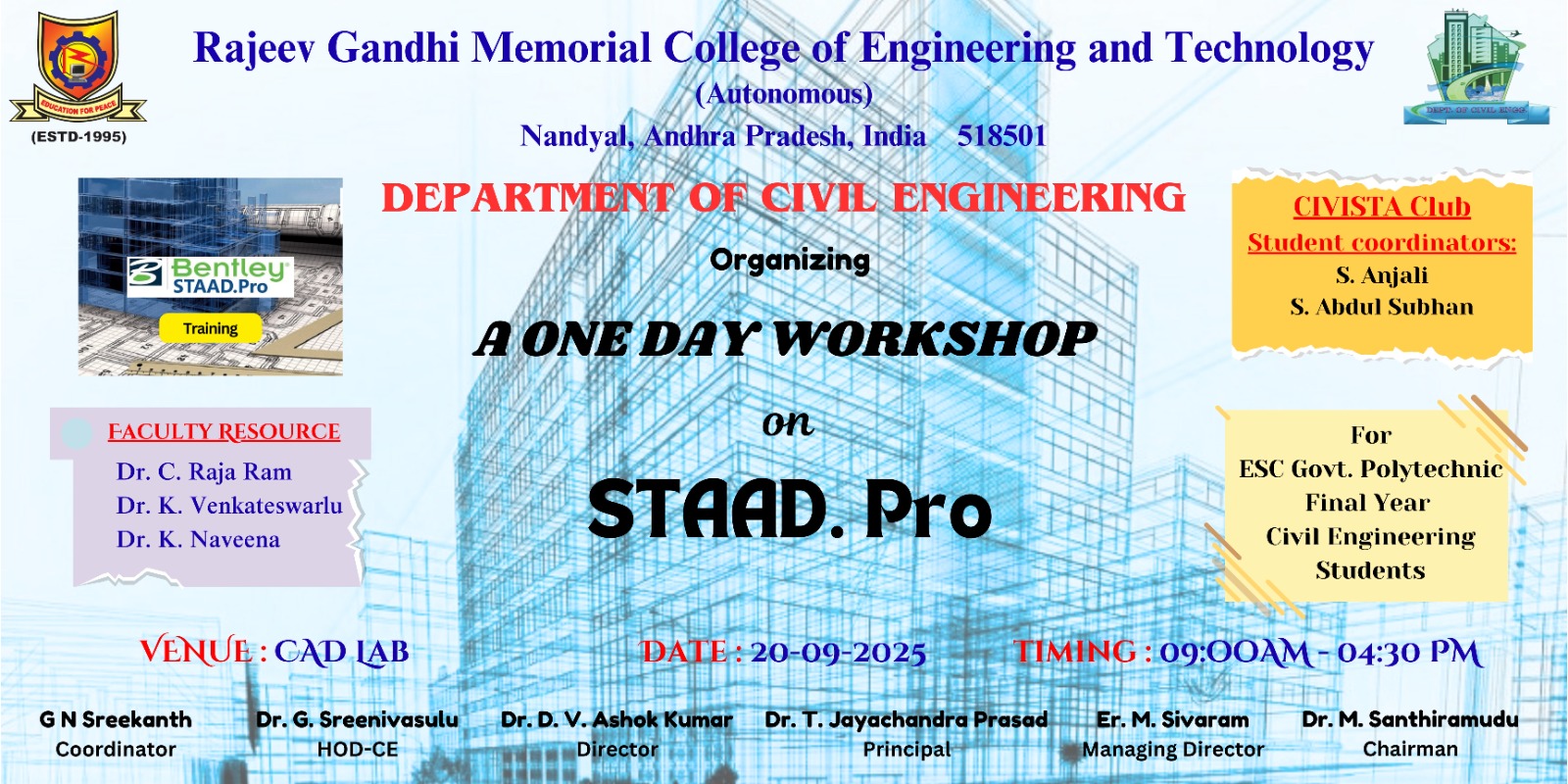 EDUCATION FOR PEACE
(ESTD-1995)

Rajeev Gandhi Memorial College of Engineering and Technology
(Autonomous)
Nandyal, Andhra Pradesh, India 518501

DEPT. OF CIVIL ENGG

Bentley STAAD.Pro
Training

DEPARTMENT OF CIVIL ENGINEERING

Organizing

A ONE DAY WORKSHOP

on

STAAD. Pro

CIVISTA Club
Student coordinators:
S. Anjali
S. Abdul Subhan

FACULTY RESOURCE
Dr. C. Raja Ram
Dr. K. Venkateswarlu
Dr. K. Naveena

For
ESC Govt. Polytechnic
Final Year
Civil Engineering
Students

VENUE : CAD LAB

DATE : 20-09-2025

TIMING : 09:00AM - 04:30 PM

G N Sreekanth
Coordinator

Dr. G. Sreenivasulu
HOD-CE

Dr. D. V. Ashok Kumar
Director

Dr. T. Jayachandra Prasad
Principal

Er. M. Sivaram
Managing Director

Dr. M. Santhiramudu
Chairman